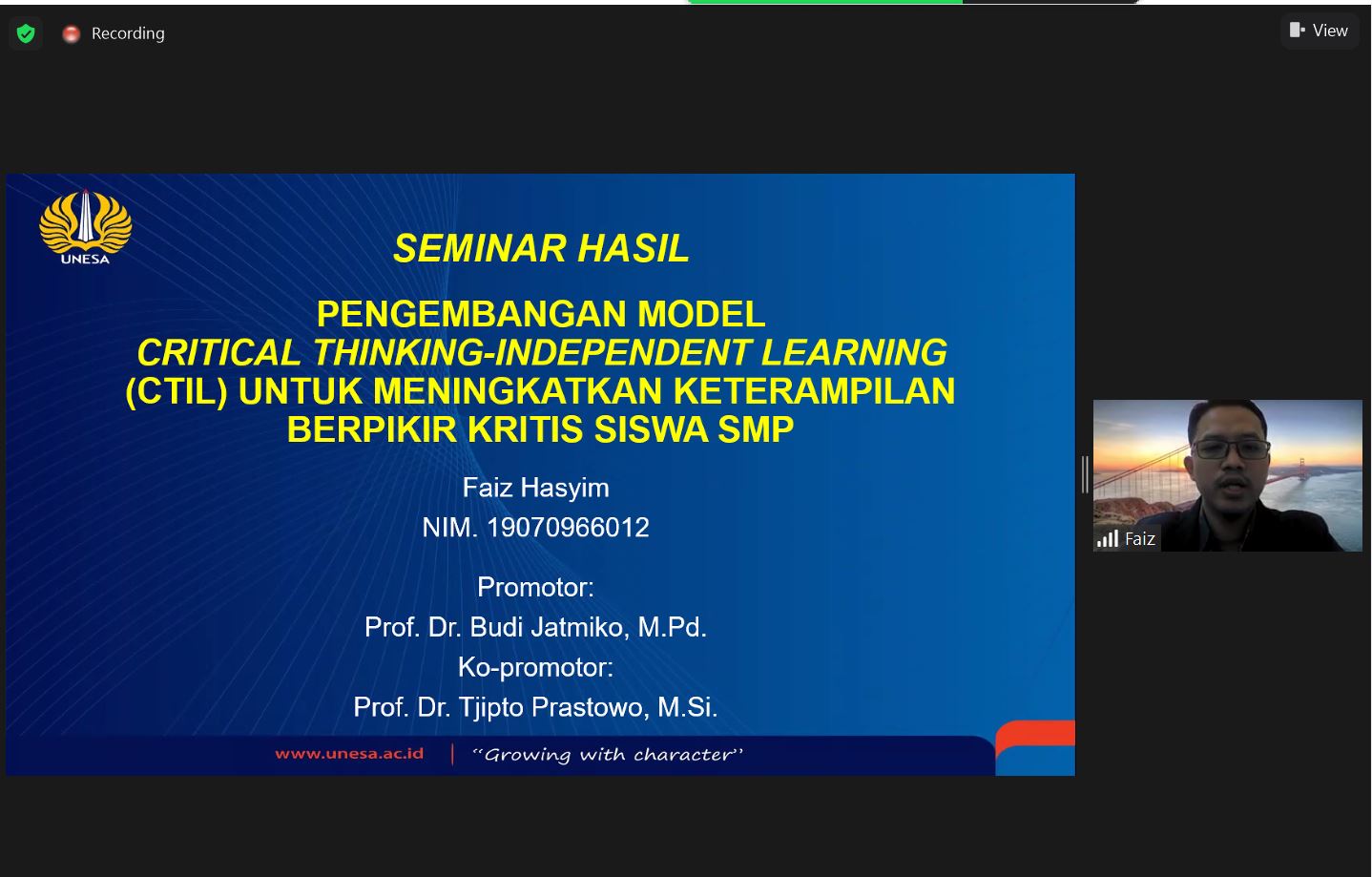 Recording

View

UNESA

SEMINAR HASIL

PENGEMBANGAN MODEL
CRITICAL THINKING-INDEPENDENT LEARNING
(CTIL) UNTUK MENINGKATKAN KETERAMPILAN
BERPIKIR KRITIS SISWA SMP

Faiz Hasyim
NIM. 19070966012

Promotor:
Prof. Dr. Budi Jatmiko, M.Pd.
Ko-promotor:
Prof. Dr. Tjipto Prastowo, M.Si.

www.unesa.ac.id | "Growing with character"

Faiz